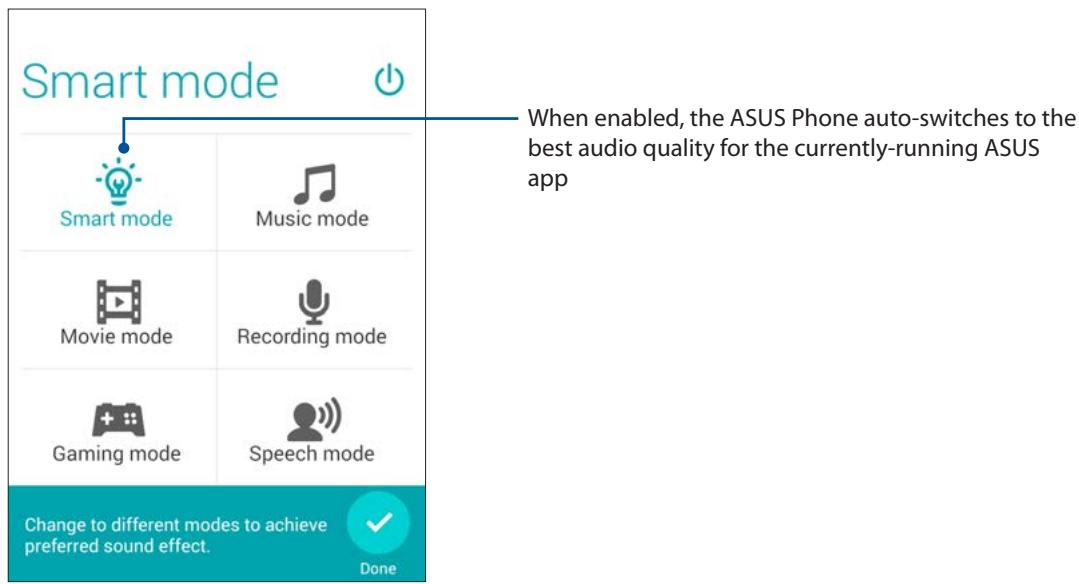 Smart mode

Smart mode

Music mode

Movie mode

Recording mode

Gaming mode

Speech mode

Change to different modes to achieve preferred sound effect.

Done

When enabled, the ASUS Phone auto-switches to the best audio quality for the currently-running ASUS app